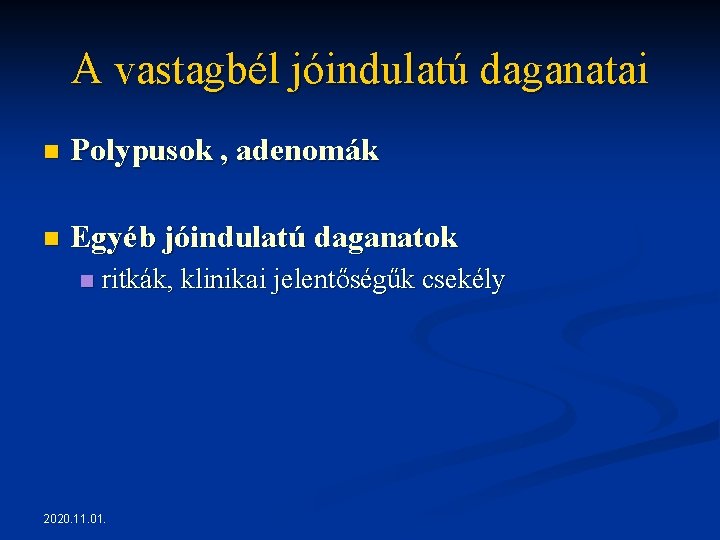 A vastagbél jóindulatú daganatai

Polypusok , adenomák

Egyéb jóindulatú daganatok

ritkák, klinikai jelentőségűk csekély

2020.11.01.